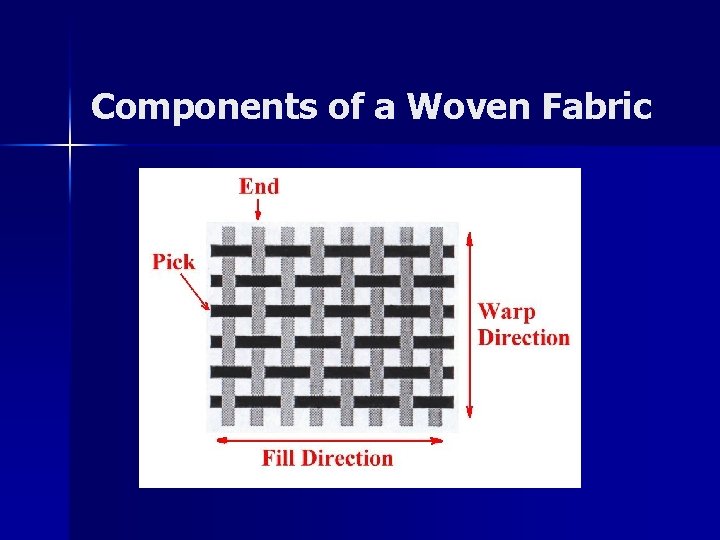 Components of a Woven Fabric

End

Pick

Warp Direction

Fill Direction